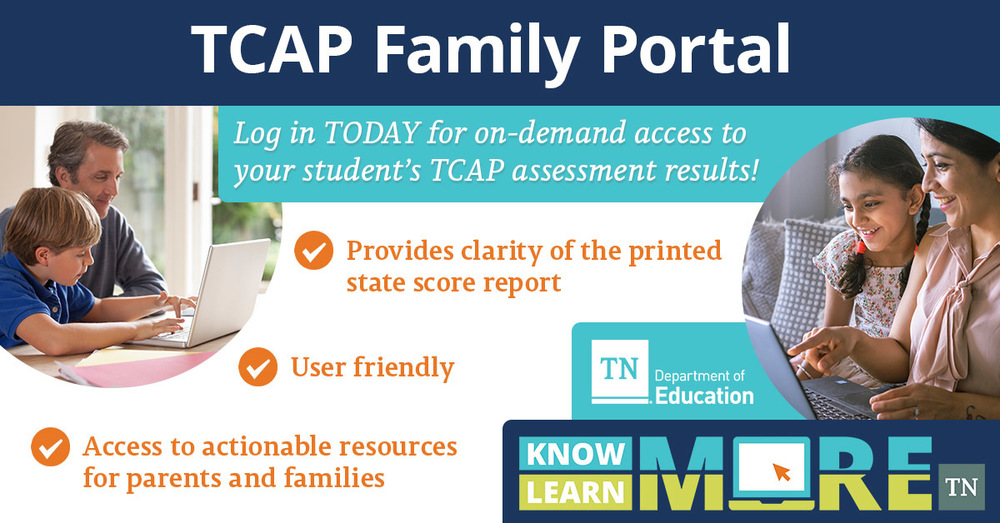 TCAP Family Portal

Log in TODAY for on-demand access to your student's TCAP assessment results!

Provides clarity of the printed state score report

User friendly

Access to actionable resources for parents and families

TN Department of Education

KNOW LEARN MORE TN